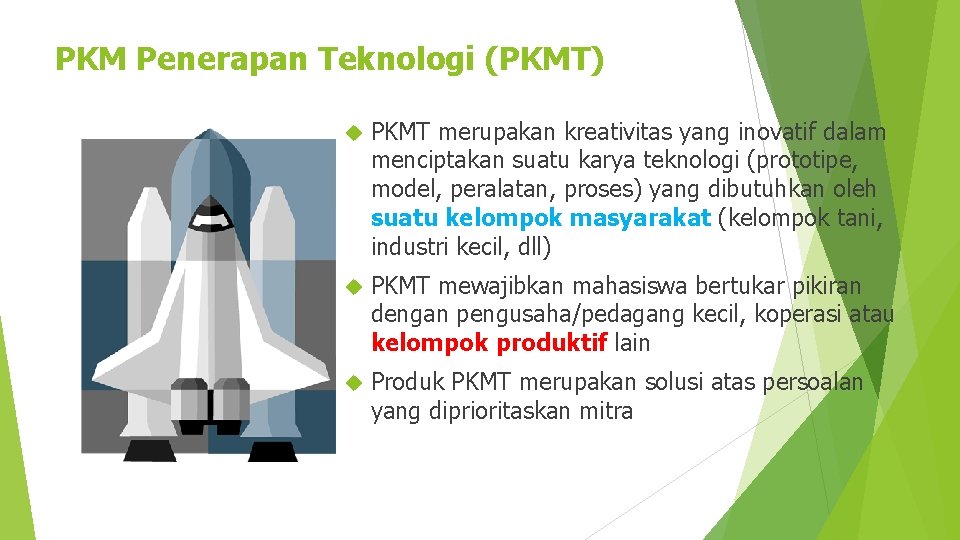 PKM Penerapan Teknologi (PKMT)

PKMT merupakan kreativitas yang inovatif dalam menciptakan suatu karya teknologi (prototipe, model, peralatan, proses) yang dibutuhkan oleh suatu kelompok masyarakat (kelompok tani, industri kecil, dll)

PKMT mewajibkan mahasiswa bertukar pikiran dengan pengusaha/pedagang kecil, koperasi atau kelompok produktif lain

Produk PKMT merupakan solusi atas persoalan yang diprioritaskan mitra